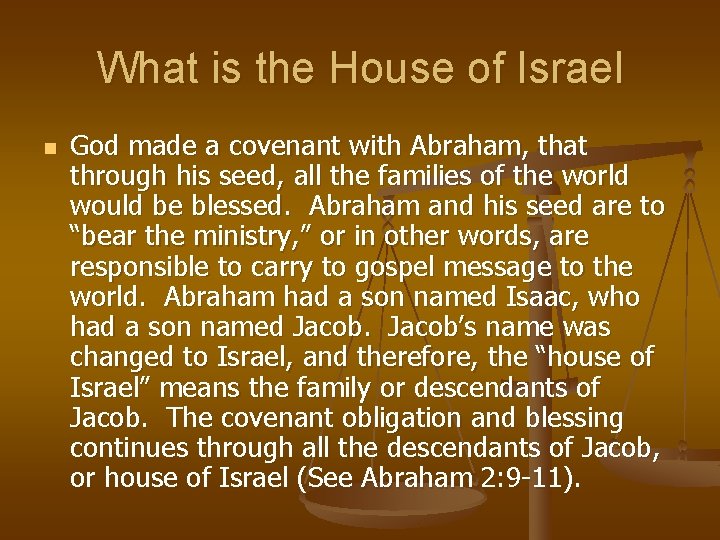 What is the House of Israel

God made a covenant with Abraham, that through his seed, all the families of the world would be blessed. Abraham and his seed are to “bear the ministry,” or in other words, are responsible to carry to gospel message to the world. Abraham had a son named Isaac, who had a son named Jacob. Jacob’s name was changed to Israel, and therefore, the “house of Israel” means the family or descendants of Jacob. The covenant obligation and blessing continues through all the descendants of Jacob, or house of Israel (See Abraham 2:9-11).